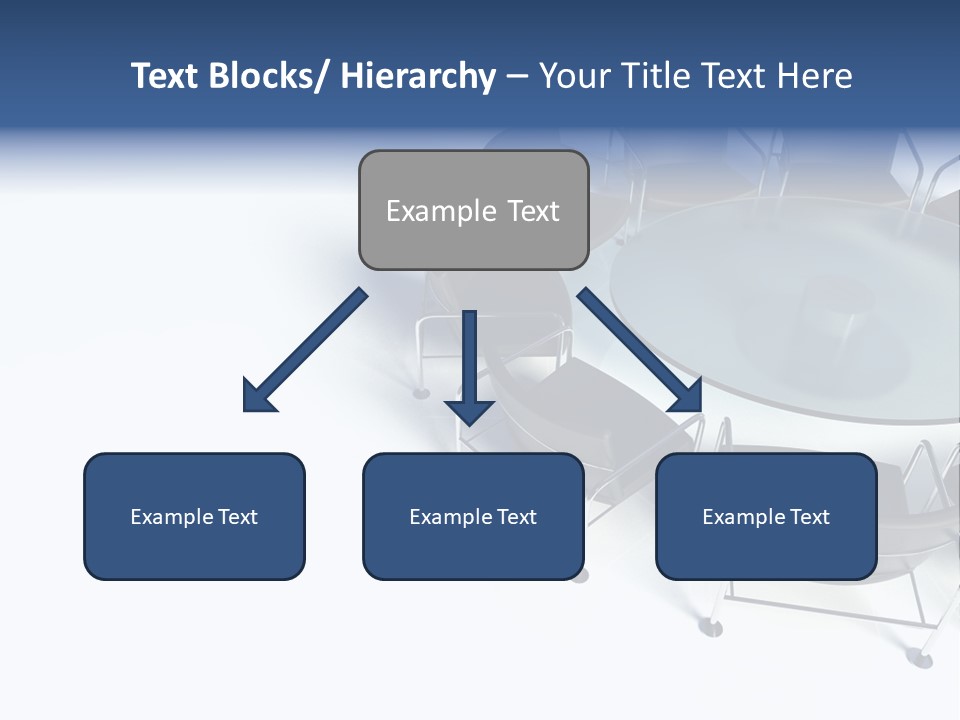 Text Blocks/ Hierarchy – Your Title Text Here

Example Text

Example Text

Example Text

Example Text